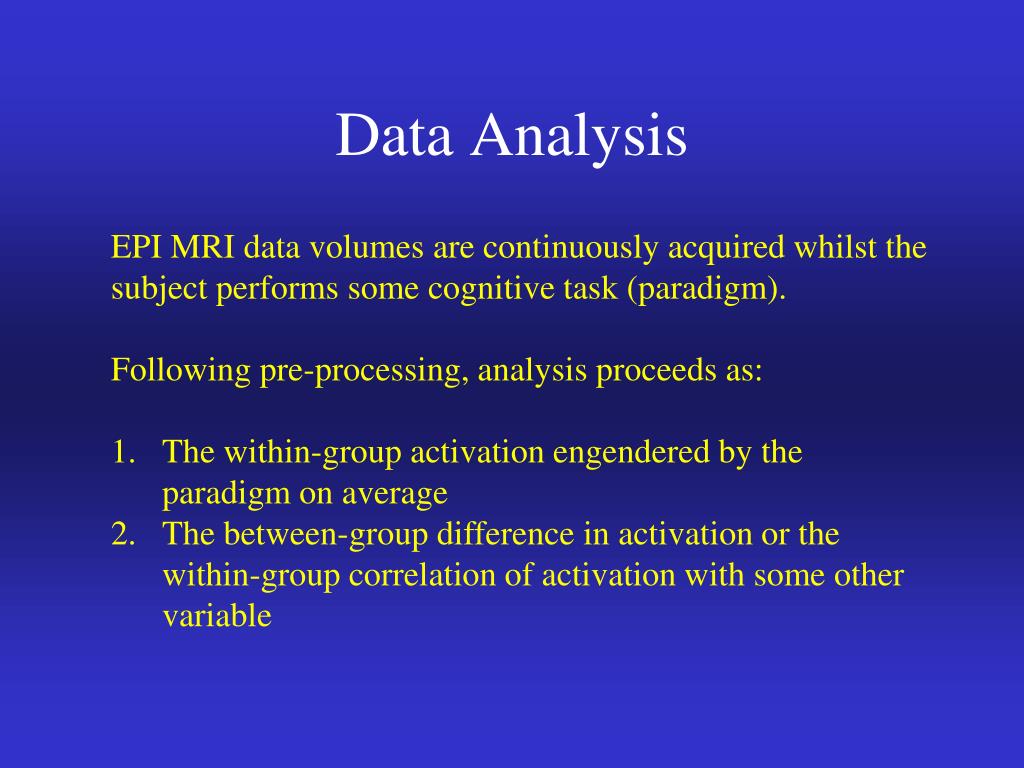 Data Analysis

EPI MRI data volumes are continuously acquired whilst the subject performs some cognitive task (paradigm).

Following pre-processing, analysis proceeds as:

1. The within-group activation engendered by the paradigm on average
2. The between-group difference in activation or the within-group correlation of activation with some other variable